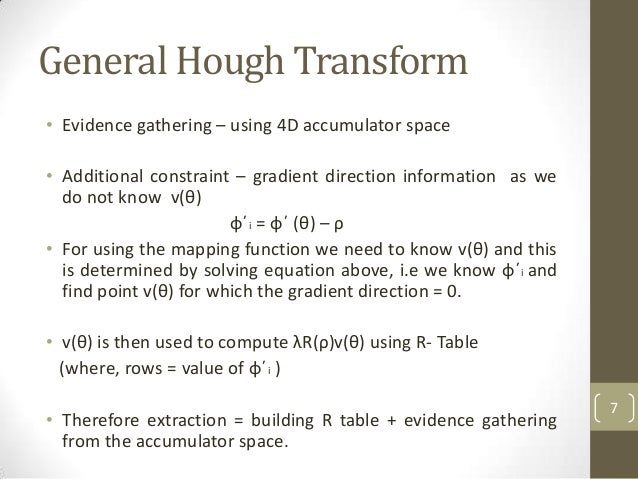 General Hough Transform

• Evidence gathering – using 4D accumulator space

• Additional constraint – gradient direction information as we do not know v(θ)

$\phi'_i = \phi'(\theta) - \rho$

• For using the mapping function we need to know v(θ) and this is determined by solving equation above, i.e we know $\phi'_i$ and find point v(θ) for which the gradient direction = 0.

• v(θ) is then used to compute λR(ρ)v(θ) using R- Table (where, rows = value of $\phi'_i$ )

• Therefore extraction = building R table + evidence gathering from the accumulator space.

7